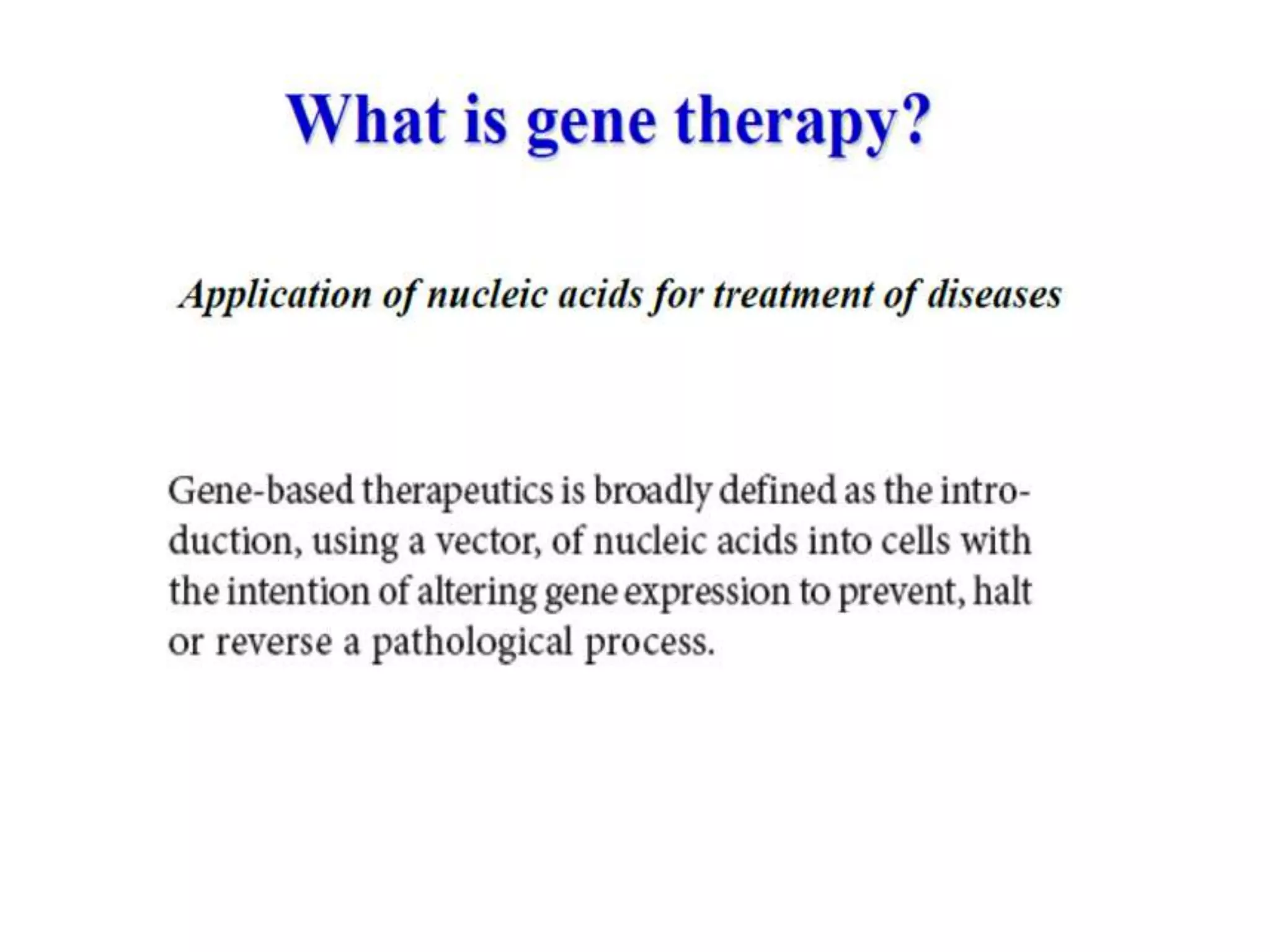 What is gene therapy?

Application of nucleic acids for treatment of diseases

Gene-based therapeutics is broadly defined as the introduction, using a vector, of nucleic acids into cells with the intention of altering gene expression to prevent, halt or reverse a pathological process.